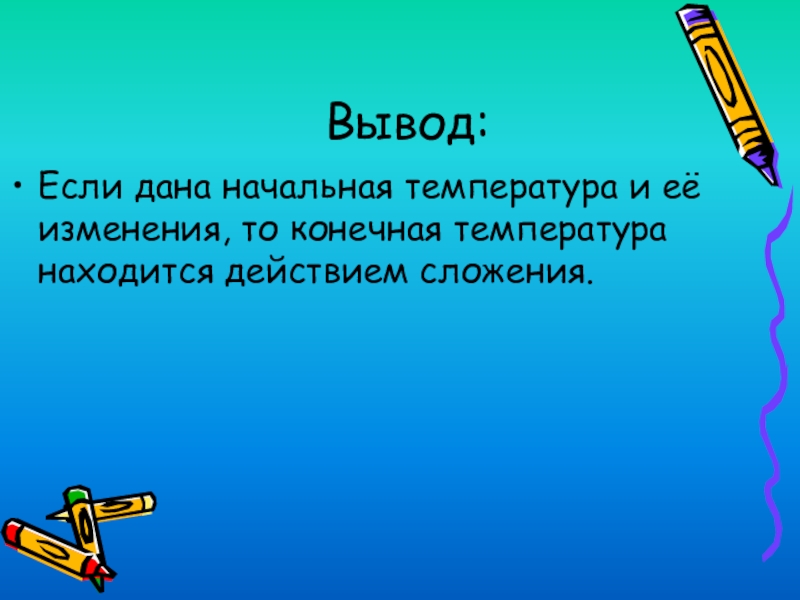 Вывод:

• Если дана начальная температура и её изменения, то конечная температура находится действием сложения.